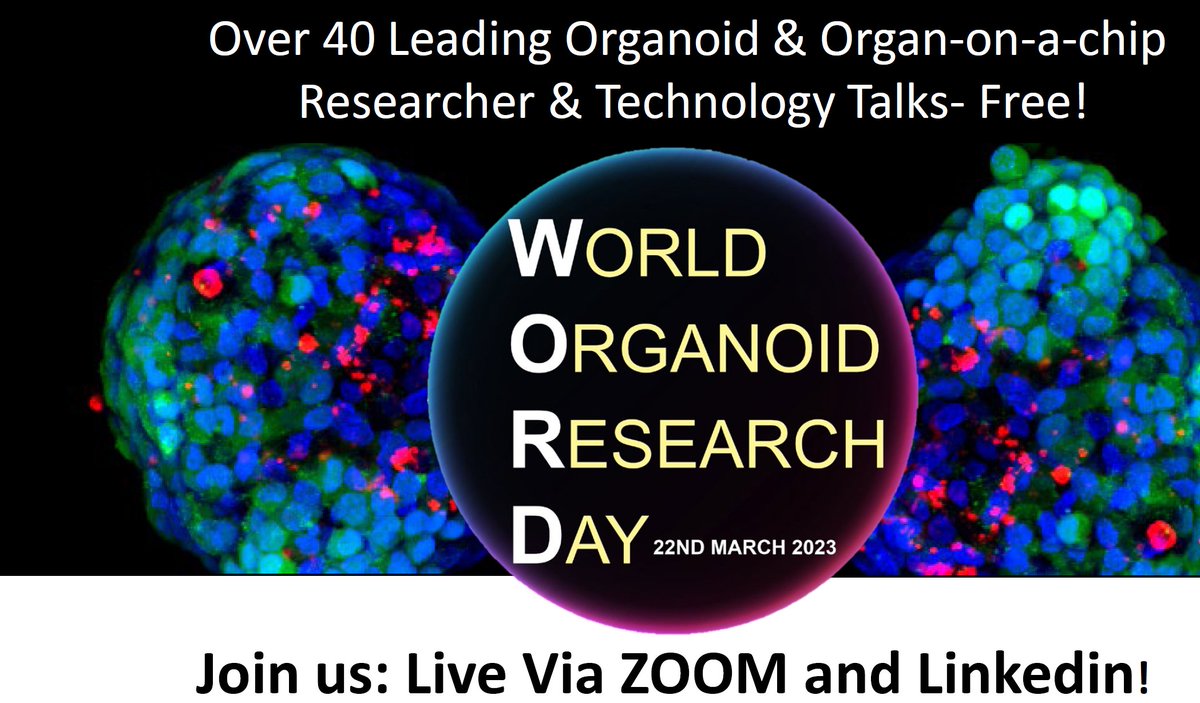 Over 40 Leading Organoid & Organ-on-a-chip Researcher & Technology Talks- Free!

WORLD
ORGANOID
RESEARCH
DAY 22ND MARCH 2023

Join us: Live Via ZOOM and Linkedin!